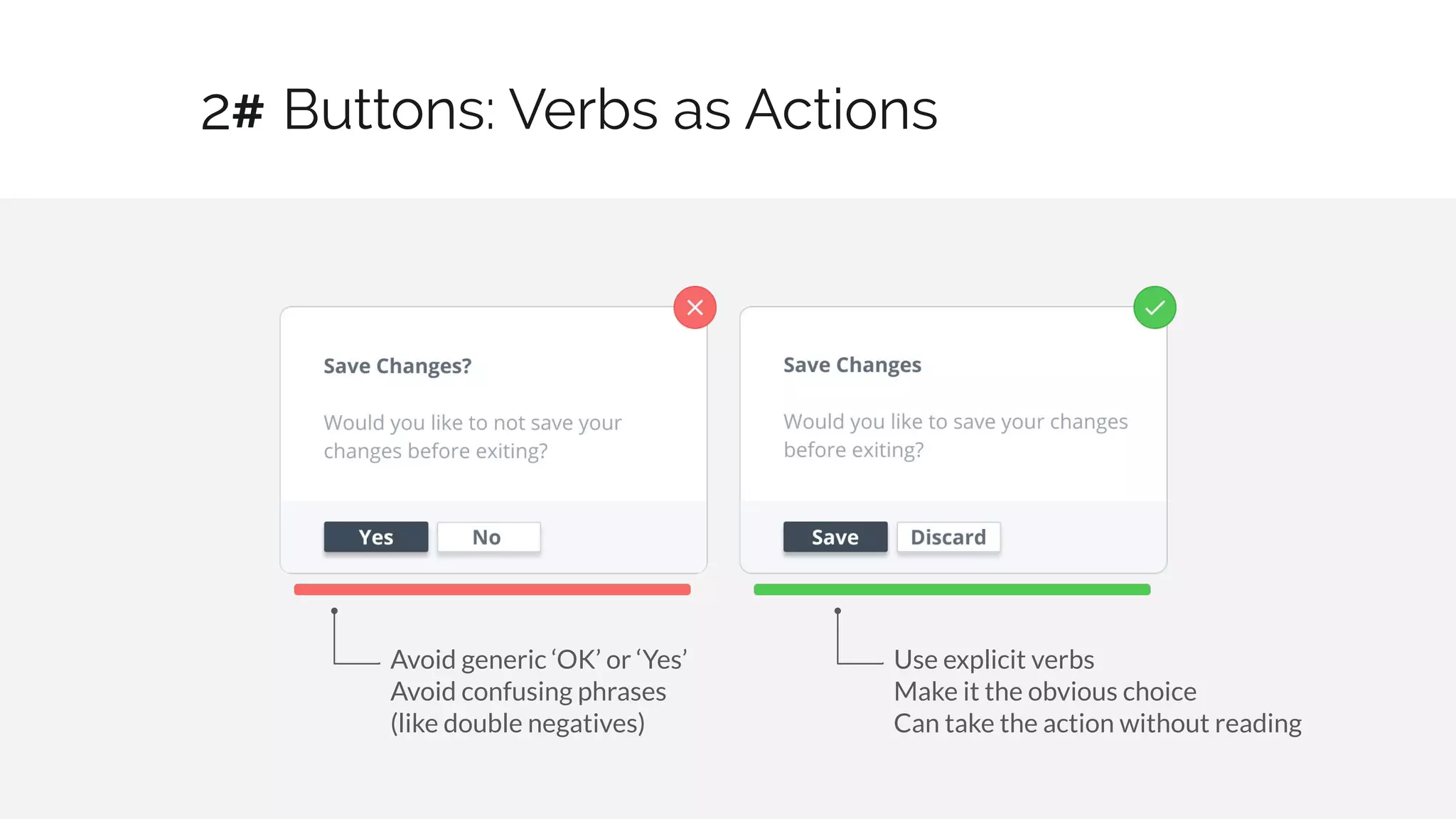 2# Buttons: Verbs as Actions

Save Changes?

Would you like to not save your changes before exiting?

Yes No

Avoid generic ‘OK’ or ‘Yes’
Avoid confusing phrases
(like double negatives)

Save Changes

Would you like to save your changes before exiting?

Save Discard

Use explicit verbs
Make it the obvious choice
Can take the action without reading